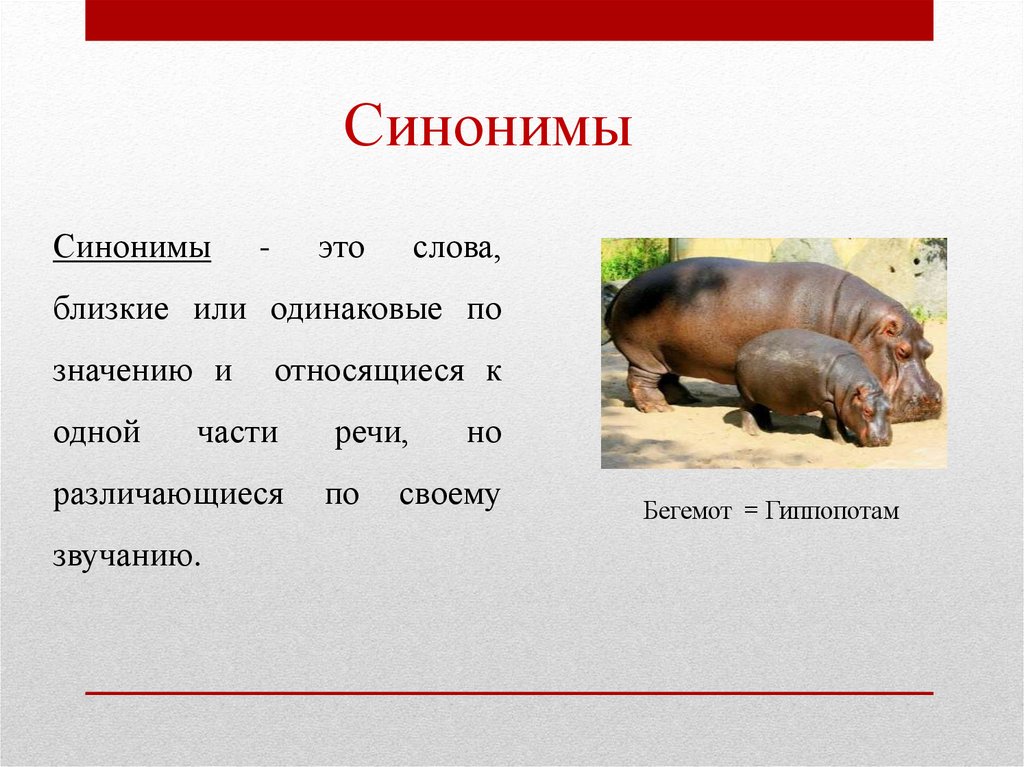 Синонимы

Синонимы - это слова, близкие или одинаковые по значению и относящиеся к одной части речи, но различающиеся по своему звучанию.

Бегемот = Гиппопотам